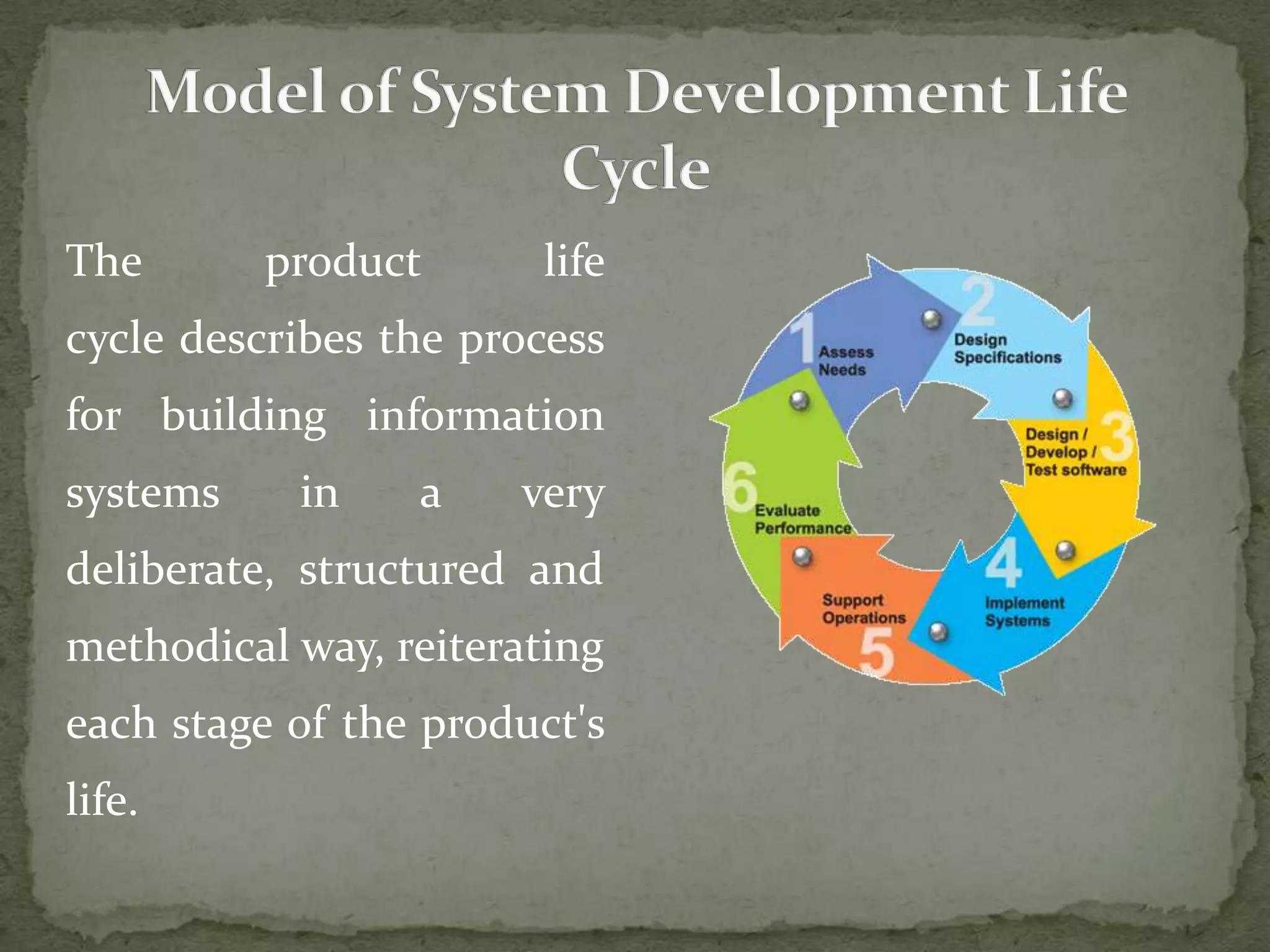 Model of System Development Life Cycle

The product life cycle describes the process for building information systems in a very deliberate, structured and methodical way, reiterating each stage of the product's life.

1
Assess Needs

2
Design Specifications

3
Design / Develop / Test software

4
Implement Systems

5
Support Operations

6
Evaluate Performance